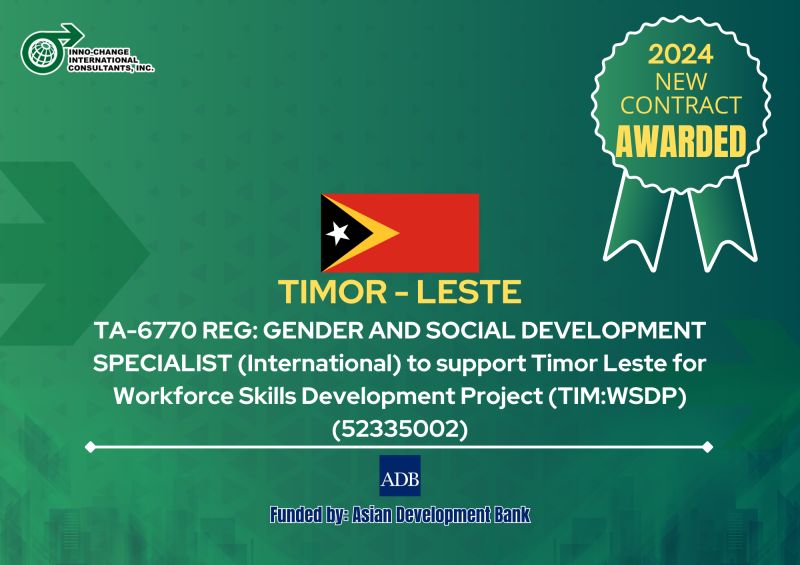 INNO-CHANGE INTERNATIONAL CONSULTANTS, INC.

2024 NEW CONTRACT AWARDED

TIMOR - LESTE

TA-6770 REG: GENDER AND SOCIAL DEVELOPMENT SPECIALIST (International) to support Timor Leste for Workforce Skills Development Project (TIM:WSDP) (52335002)

ADB

Funded by: Asian Development Bank